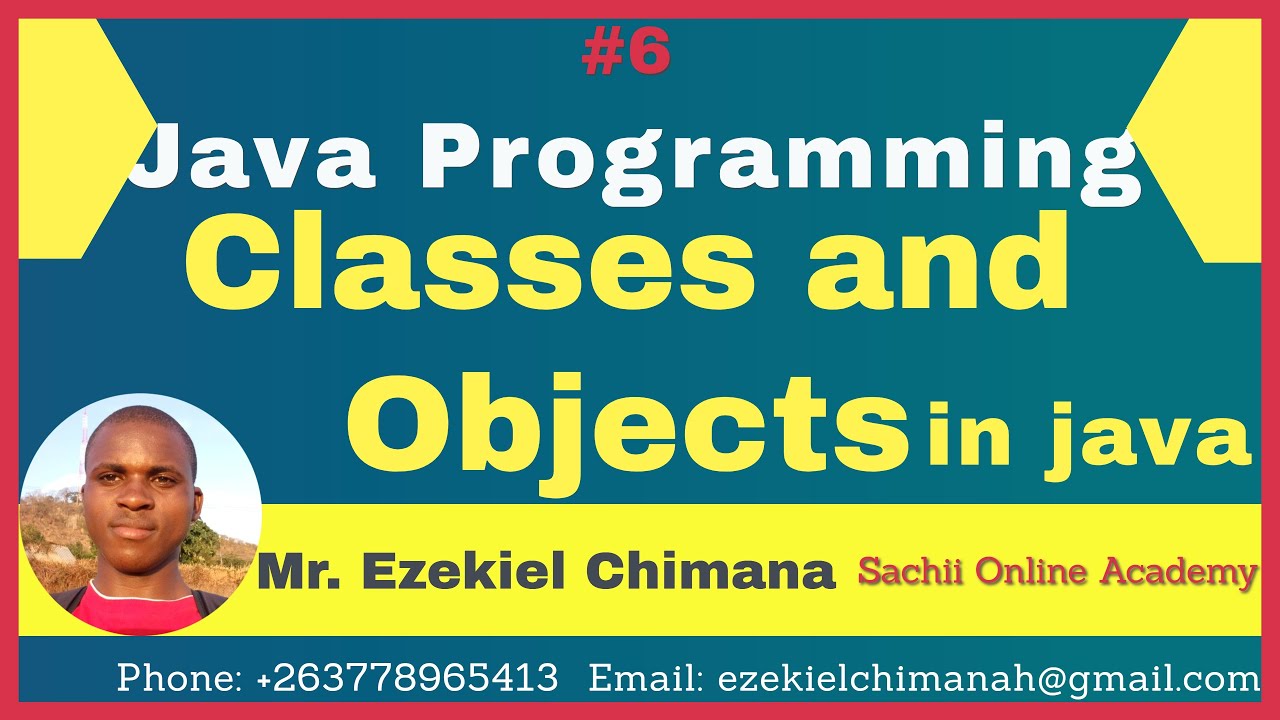 #6

Java Programming

Classes and Objects in java

Mr. Ezekiel Chimana Sachii Online Academy

Phone: +263778965413 Email: ezekielchimanah@gmail.com